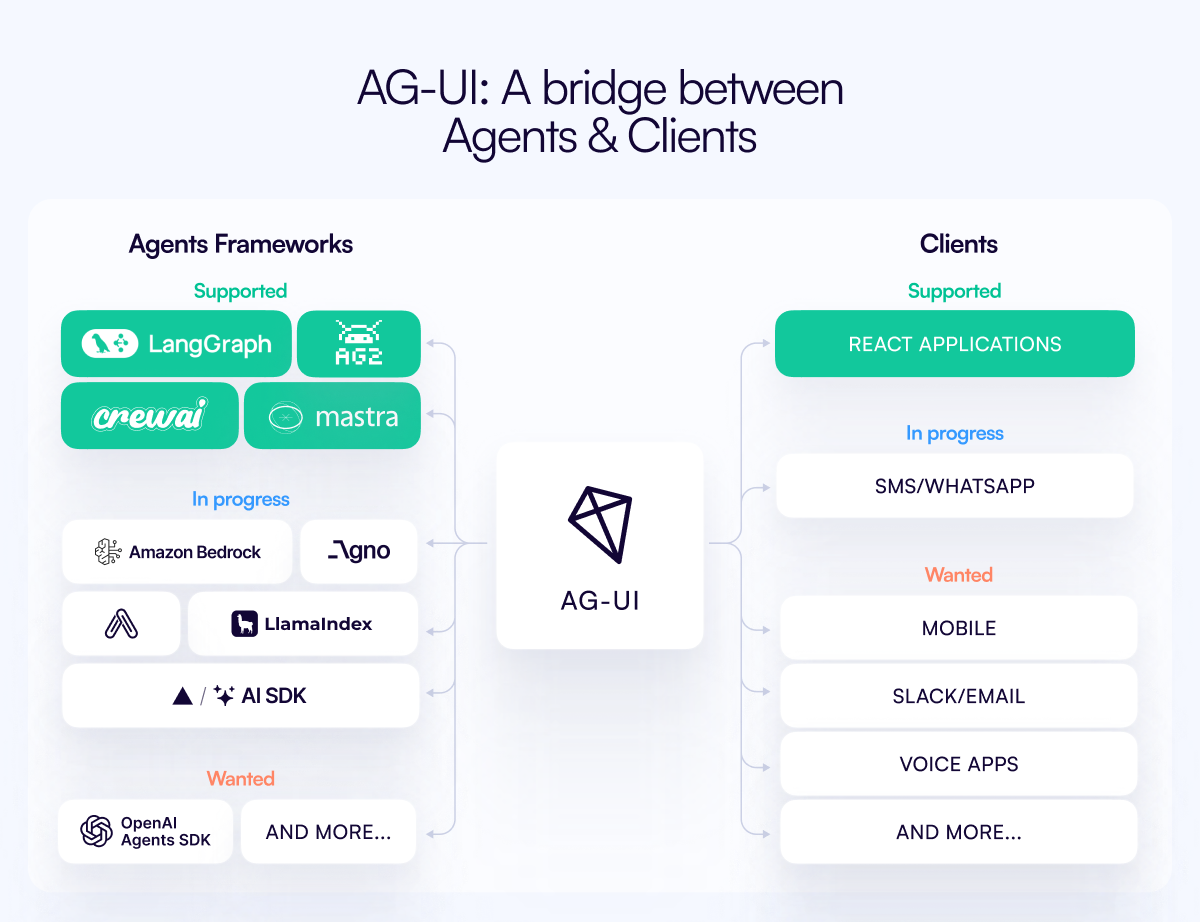 AG-UI: A bridge between Agents & Clients

Agents Frameworks

Supported

LangGraph

AG2

crewai

mastra

In progress

Amazon Bedrock

Agno

LlamaIndex

/ AI SDK

Wanted

OpenAI Agents SDK

AND MORE...

AG-UI

Clients

Supported

REACT APPLICATIONS

In progress

SMS/WHATSAPP

Wanted

MOBILE

SLACK/EMAIL

VOICE APPS

AND MORE...